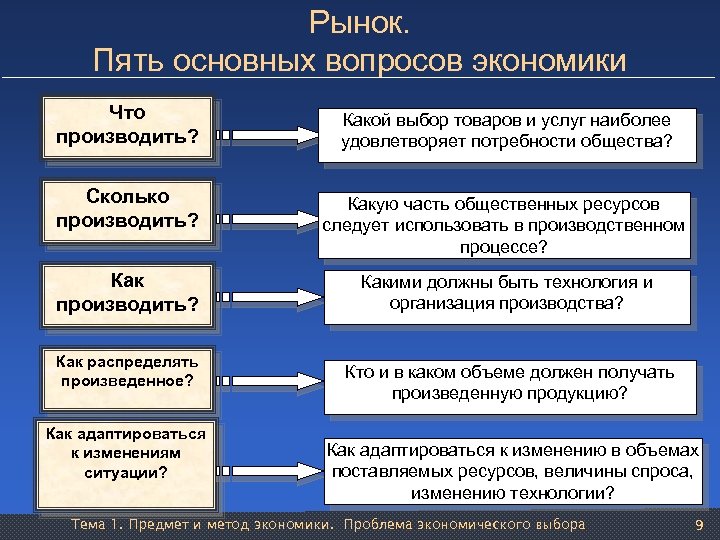 Рынок.
Пять основных вопросов экономики

Что производить?

Какой выбор товаров и услуг наиболее удовлетворяет потребности общества?

Сколько производить?

Какую часть общественных ресурсов следует использовать в производственном процессе?

Как производить?

Какими должны быть технология и организация производства?

Как распределять произведенное?

Кто и в каком объеме должен получать произведенную продукцию?

Как адаптироваться к изменениям ситуации?

Как адаптироваться к изменению в объемах поставляемых ресурсов, величины спроса, изменению технологии?

Тема 1. Предмет и метод экономики. Проблема экономического выбора 9